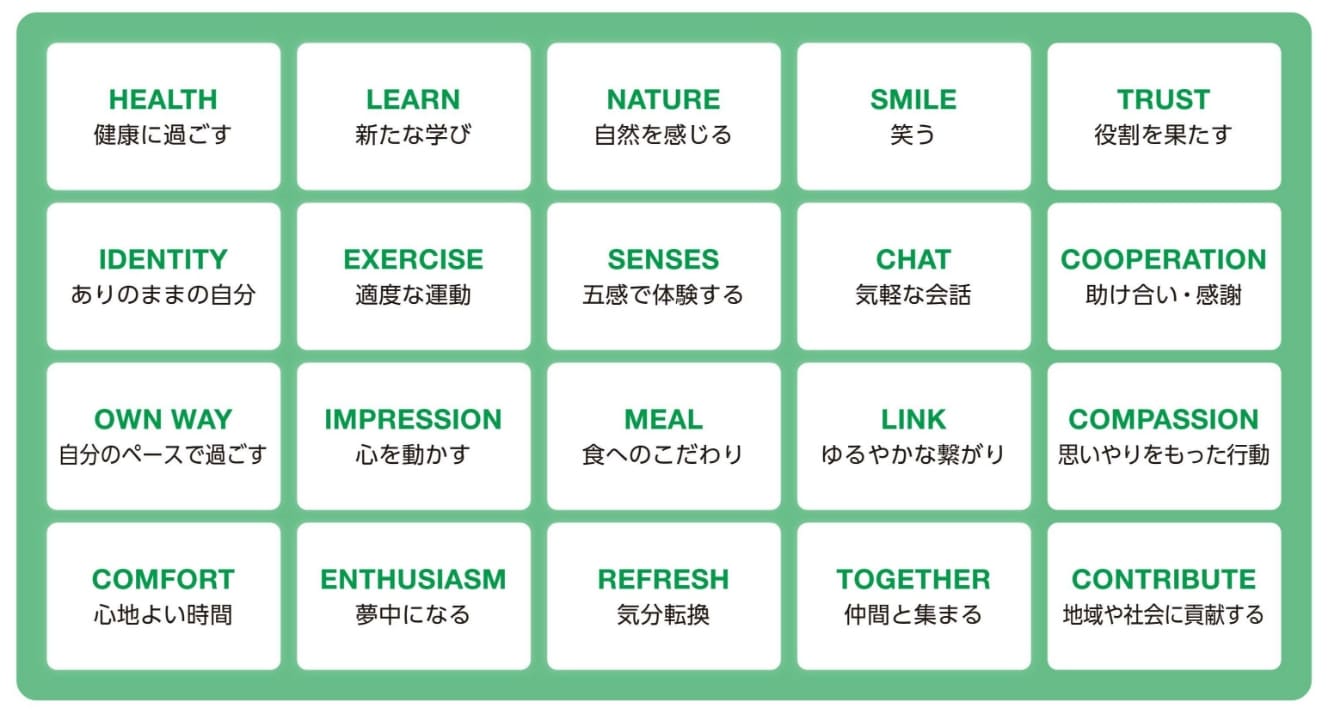 HEALTH
健康に過ごす

LEARN
新たな学び

NATURE
自然を感じる

SMILE
笑う

TRUST
役割を果たす

IDENTITY
ありのままの自分

EXERCISE
適度な運動

SENSES
五感で体験する

CHAT
気軽な会話

COOPERATION
助け合い・感謝

OWN WAY
自分のペースで過ごす

IMPRESSION
心を動かす

MEAL
食へのこだわり

LINK
ゆるやかな繋がり

COMPASSION
思いやりをもった行動

COMFORT
心地よい時間

ENTHUSIASM
夢中になる

REFRESH
気分転換

TOGETHER
仲間と集まる

CONTRIBUTE
地域や社会に貢献する